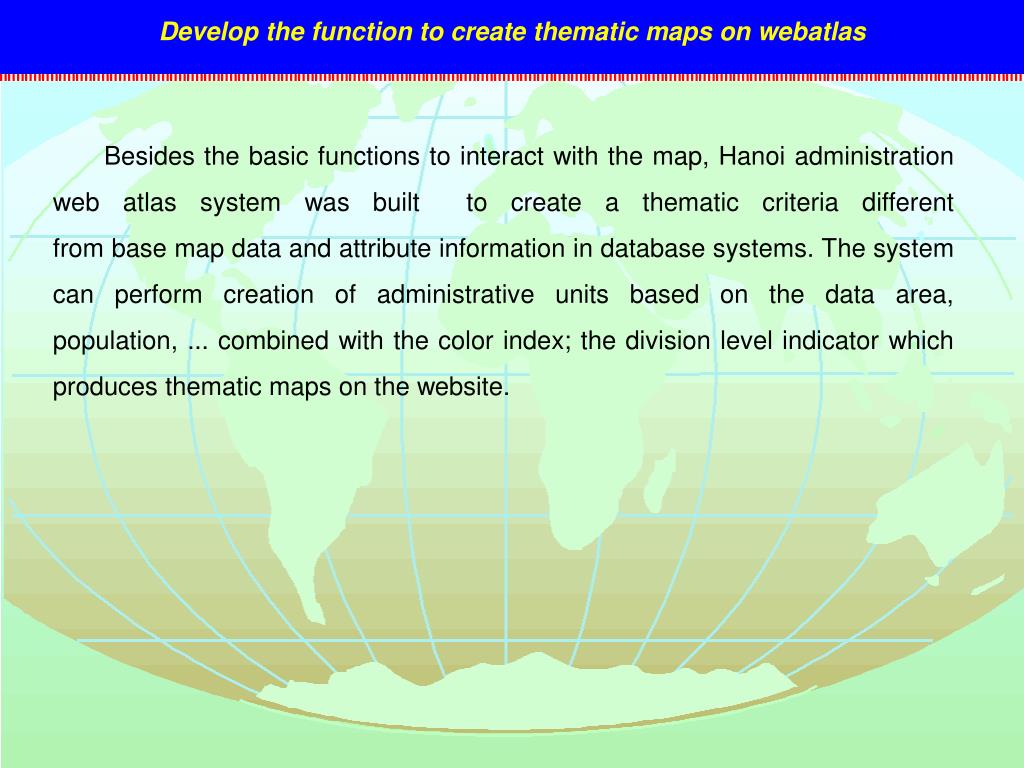 Develop the function to create thematic maps on webatlas

Besides the basic functions to interact with the map, Hanoi administration web atlas system was built to create a thematic criteria different from base map data and attribute information in database systems. The system can perform creation of administrative units based on the data area, population, ... combined with the color index; the division level indicator which produces thematic maps on the website.